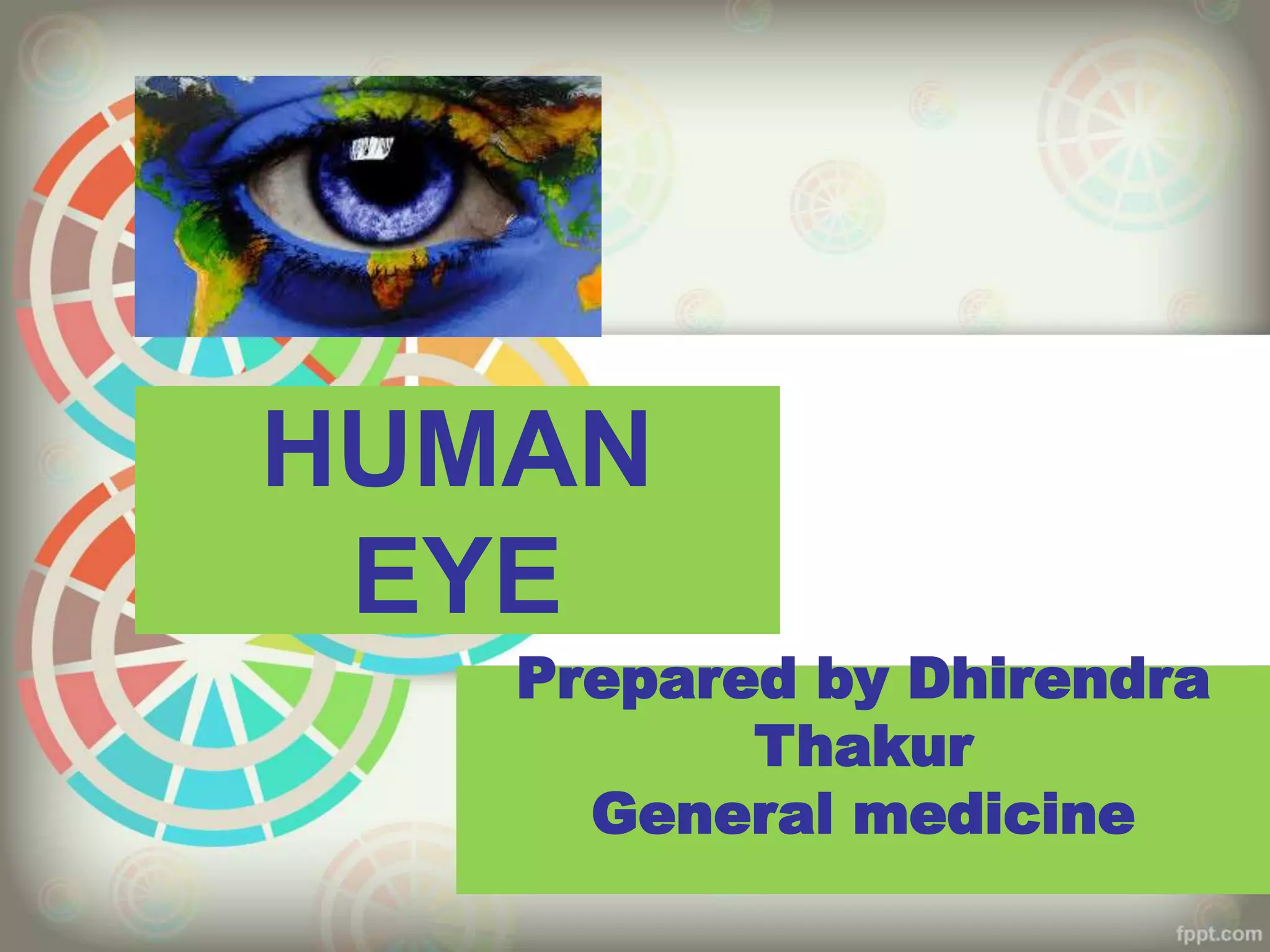 HUMAN EYE

Prepared by Dhirendra Thakur
General medicine

fppt.com